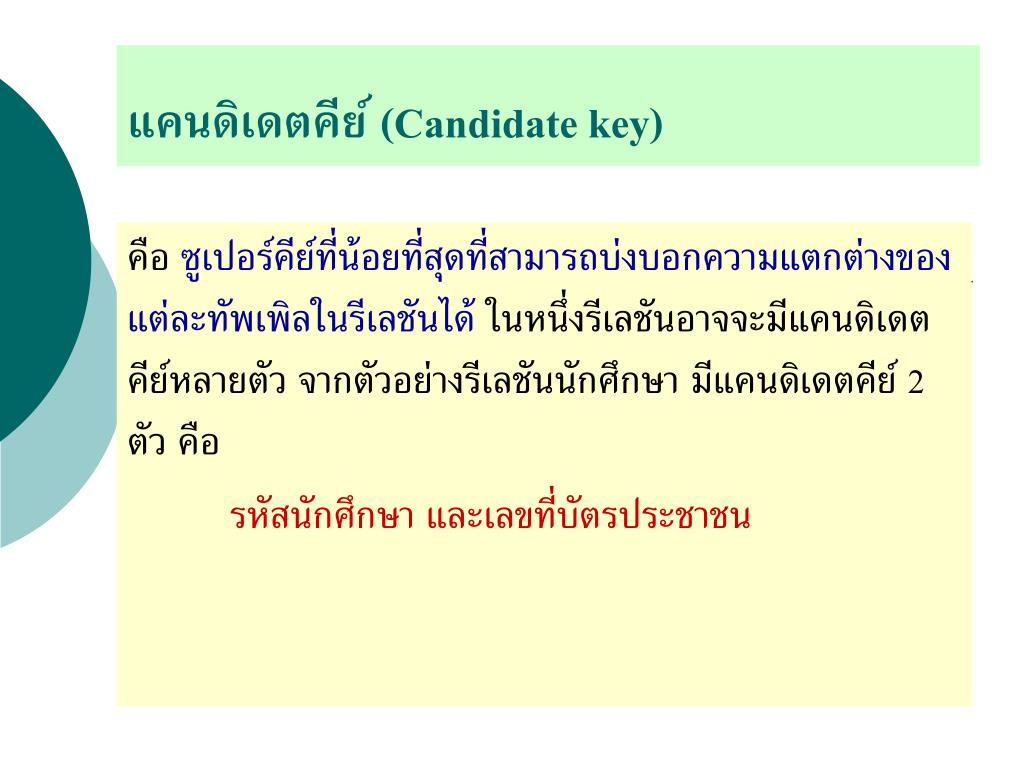 แคนดิเดตคีย์ (Candidate key)

คือ ซูเปอร์คีย์ที่น้อยที่สุดที่สามารถบ่งบอกความแตกต่างของแต่ละทัพเพิลในรีเลชันได้ ในหนึ่งรีเลชันอาจจะมีแคนดิเดตคีย์หลายตัว จากตัวอย่างรีเลชันนักศึกษา มีแคนดิเดตคีย์ 2 ตัว คือ

รหัสนักศึกษา และเลขที่บัตรประชาชน